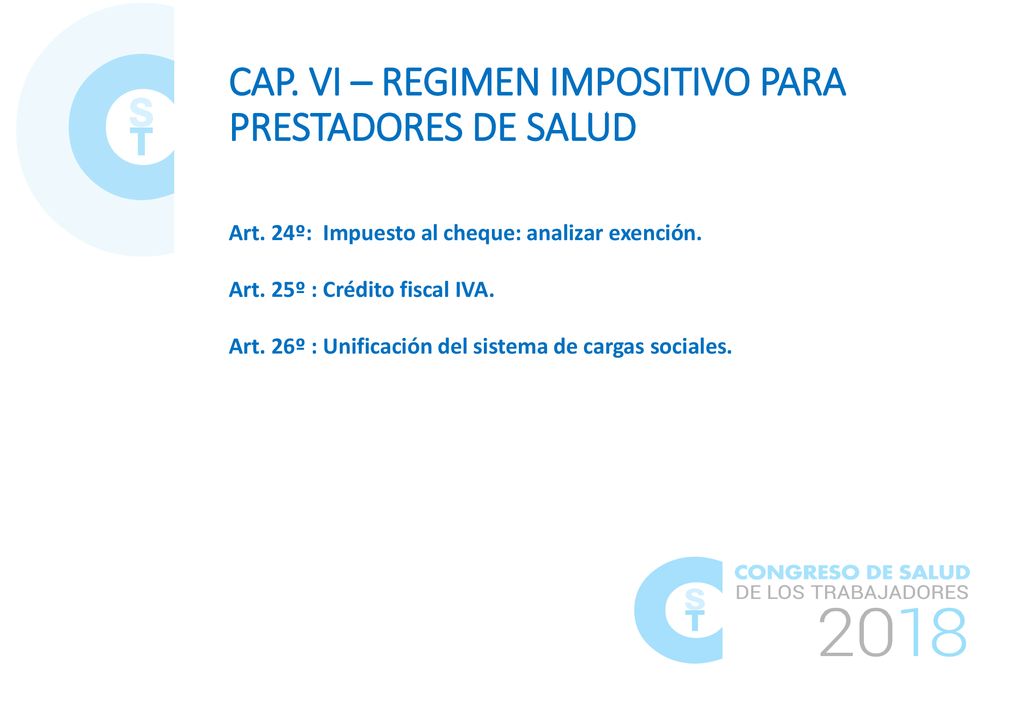 ST

CAP. VI – REGIMEN IMPOSITIVO PARA PRESTADORES DE SALUD

Art. 24º: Impuesto al cheque: analizar exención.

Art. 25º : Crédito fiscal IVA.

Art. 26º : Unificación del sistema de cargas sociales.

ST

CONGRESO DE SALUD
DE LOS TRABAJADORES
2018